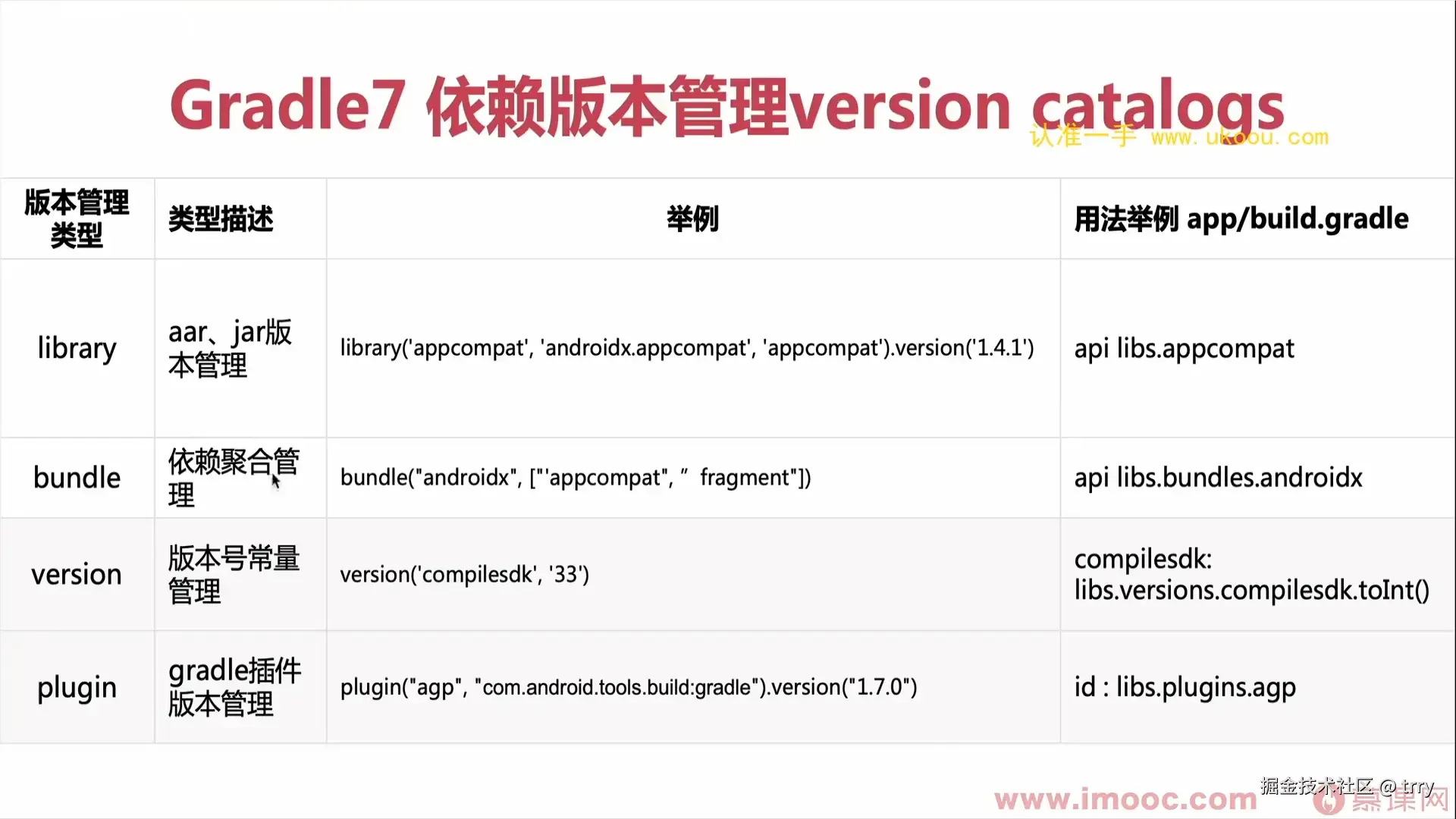 Gradle7 依赖版本管理version catalogs

认准一手 www.ukoou.com

| 版本管理类型 | 类型描述 | 举例 | 用法举例 app/build.gradle |
|---|---|---|---|
| library | aar、jar版本管理 | library('appcompat', 'androidx.appcompat', 'appcompat').version('1.4.1') | api libs.appcompat |
| bundle | 依赖聚合管理 | bundle("androidx", ["'appcompat", " fragment"]) | api libs.bundles.androidx |
| version | 版本号常量管理 | version('compilesdk', '33') | compilesdk: libs.versions.compilesdk.toInt() |
| plugin | gradle插件版本管理 | plugin("agp", "com.android.tools.build:gradle").version("1.7.0") | id : libs.plugins.agp |

www.imooc.com 掘金技术社区 @ trry 慕课网